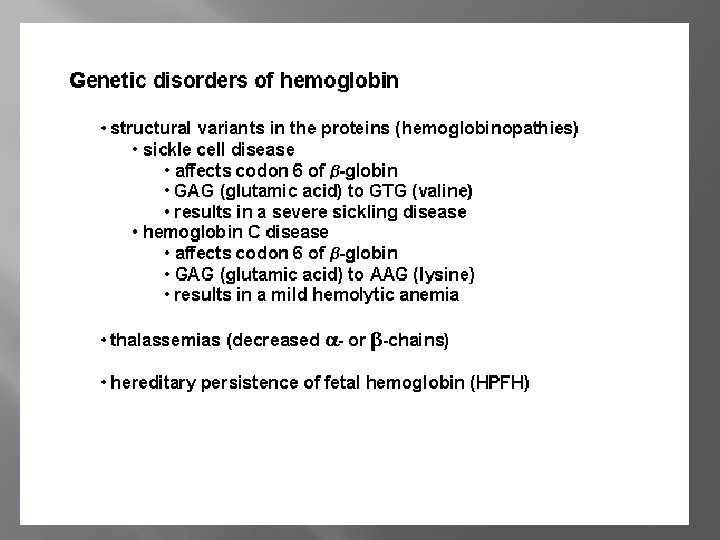 Genetic disorders of hemoglobin

• structural variants in the proteins (hemoglobinopathies)
• sickle cell disease
• affects codon 6 of $\beta$-globin
• GAG (glutamic acid) to GTG (valine)
• results in a severe sickling disease
• hemoglobin C disease
• affects codon 6 of $\beta$-globin
• GAG (glutamic acid) to AAG (lysine)
• results in a mild hemolytic anemia

• thalassemias (decreased $\alpha$- or $\beta$-chains)

• hereditary persistence of fetal hemoglobin (HPFH)